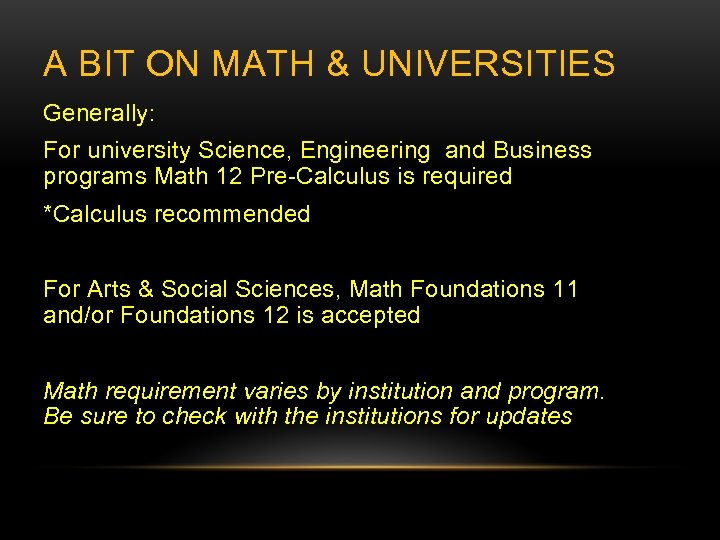 A BIT ON MATH & UNIVERSITIES

Generally:

For university Science, Engineering and Business programs Math 12 Pre-Calculus is required

*Calculus recommended

For Arts & Social Sciences, Math Foundations 11 and/or Foundations 12 is accepted

Math requirement varies by institution and program. Be sure to check with the institutions for updates